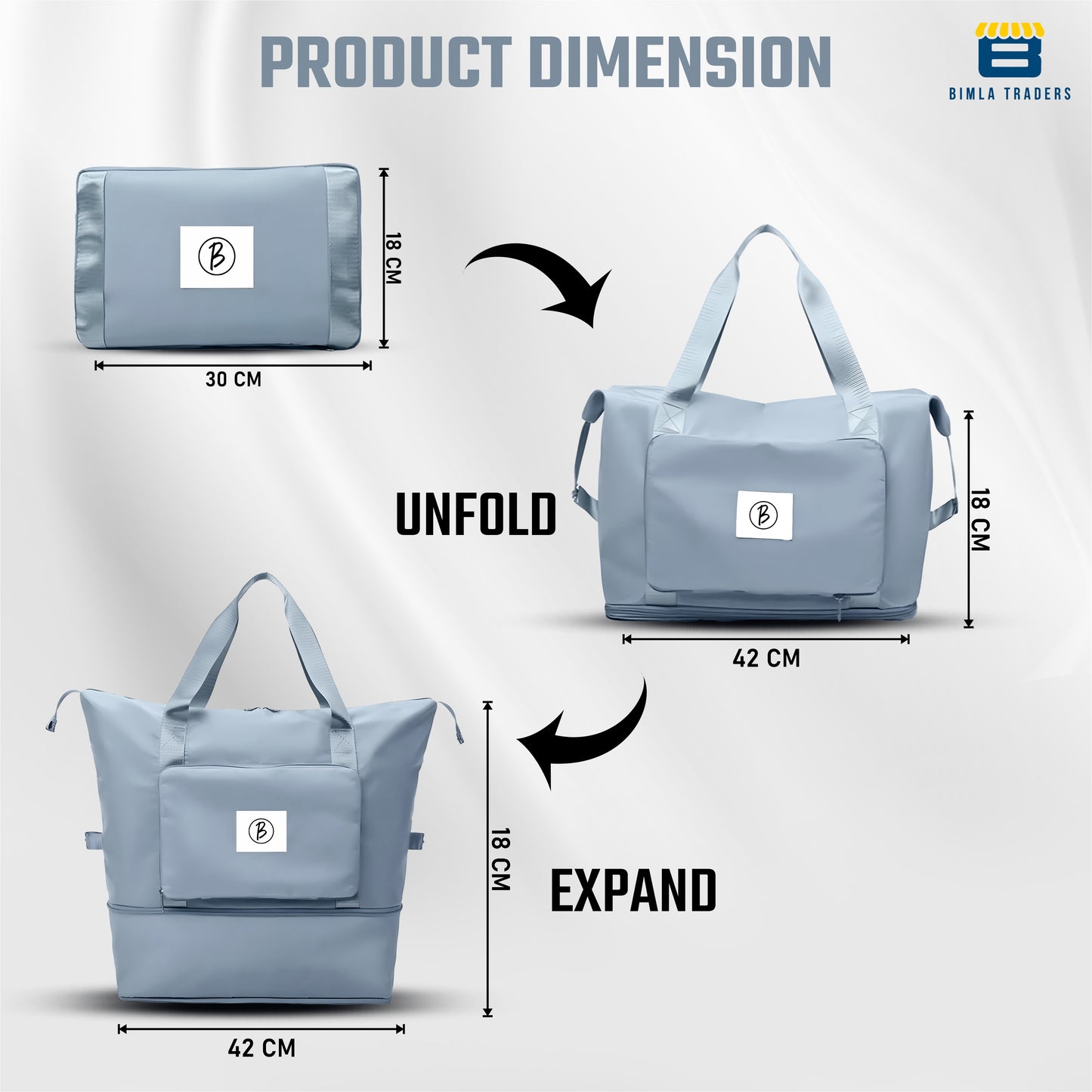 PRODUCT DIMENSION

B
BIMLA TRADERS

B

18 CM

30 CM

UNFOLD

B

18 CM

42 CM

B

18 CM

EXPAND

42 CM